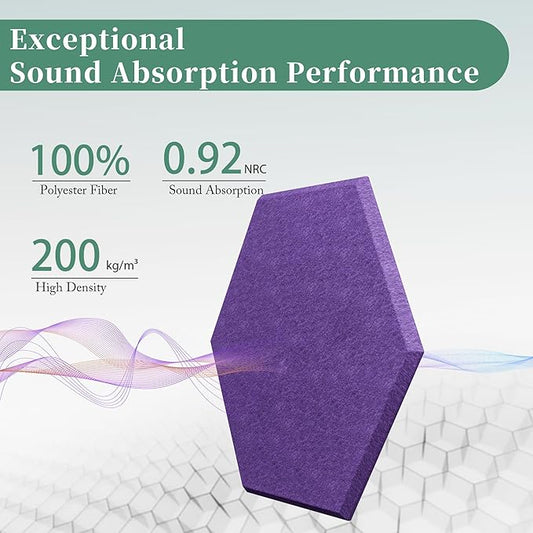 Exceptional
Sound Absorption Performance

100%
Polyester Fiber

0.92 NRC
Sound Absorption

200 kg/m³
High Density